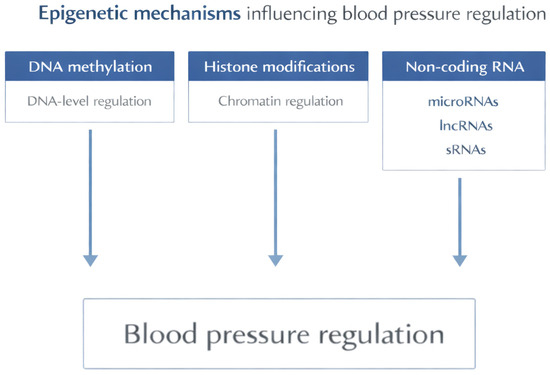 Epigenetic mechanisms influencing blood pressure regulation

DNA methylation

DNA-level regulation

Histone modifications

Chromatin regulation

Non-coding RNA

microRNAs

lncRNAs

sRNAs

Blood pressure regulation